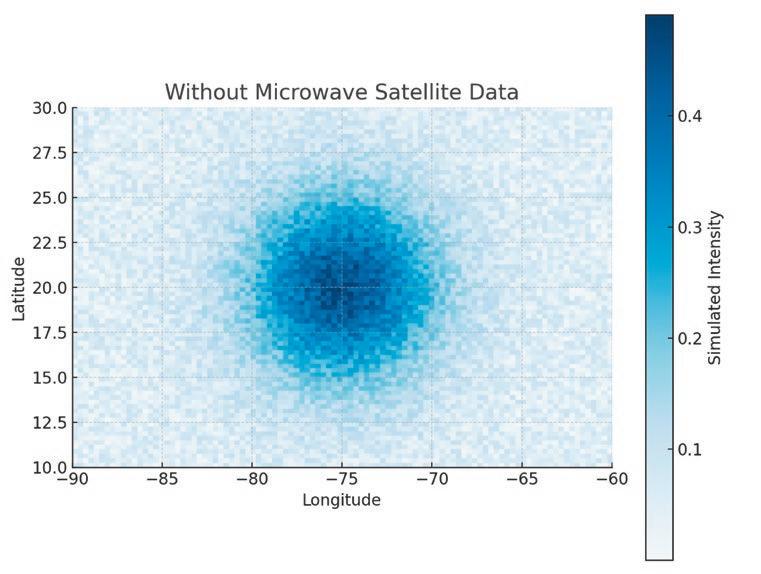 Without Microwave Satellite Data

30.0
27.5
25.0
22.5
20.0
17.5
15.0
12.5
10.0

Latitude

−90
−85
−80
−75
−70
−65
−60

Longitude

0.4
0.3
0.2
0.1

Simulated Intensity